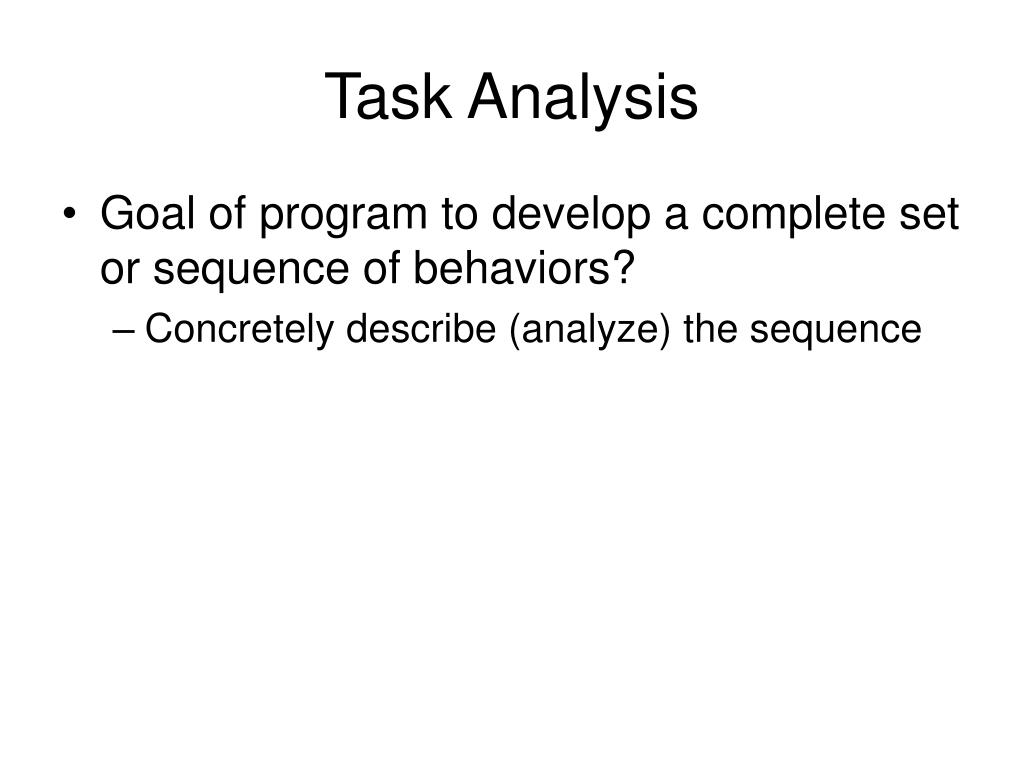 Task Analysis

• Goal of program to develop a complete set or sequence of behaviors?
– Concretely describe (analyze) the sequence